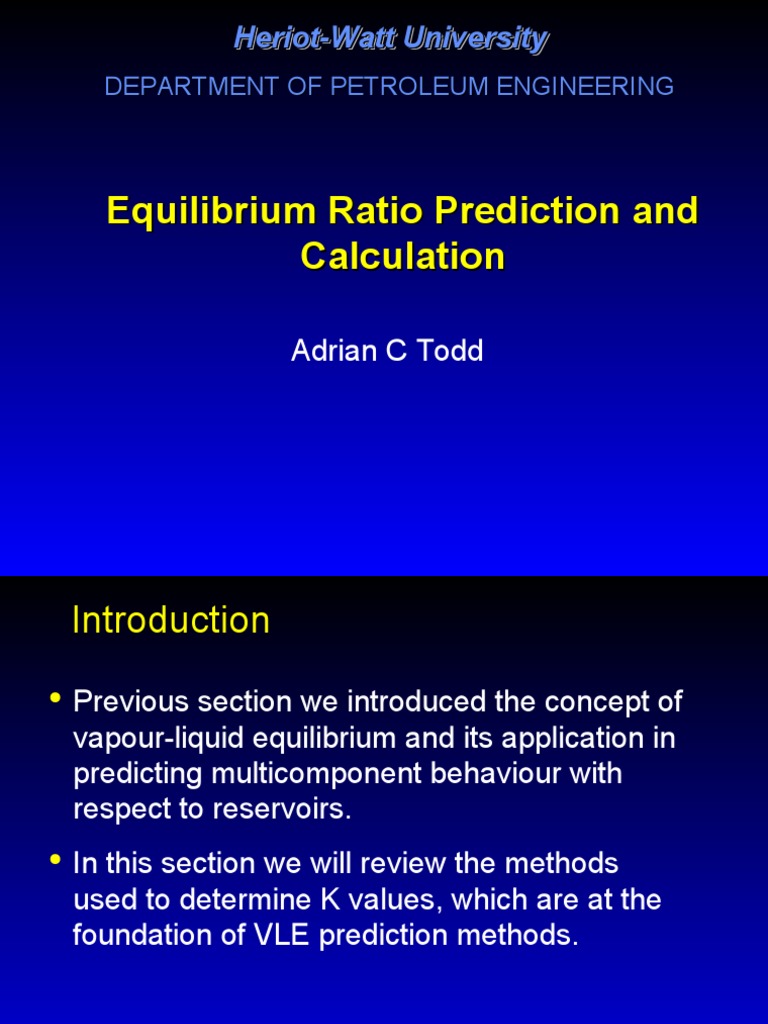 Heriot-Watt University

DEPARTMENT OF PETROLEUM ENGINEERING

Equilibrium Ratio Prediction and Calculation

Adrian C Todd

Introduction

• Previous section we introduced the concept of vapour-liquid equilibrium and its application in predicting multicomponent behaviour with respect to reservoirs.

• In this section we will review the methods used to determine K values, which are at the foundation of VLE prediction methods.